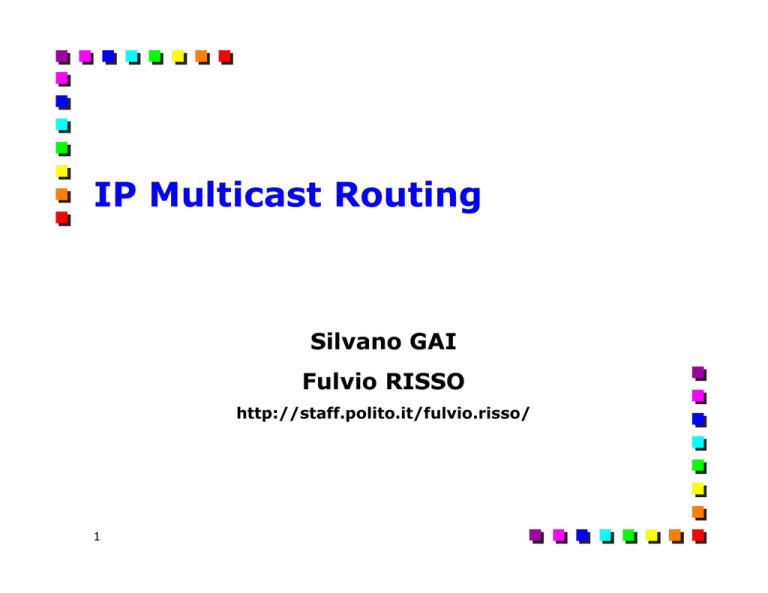 IP Multicast Routing

Silvano GAI

Fulvio RISSO

http://staff.polito.it/fulvio.risso/

1